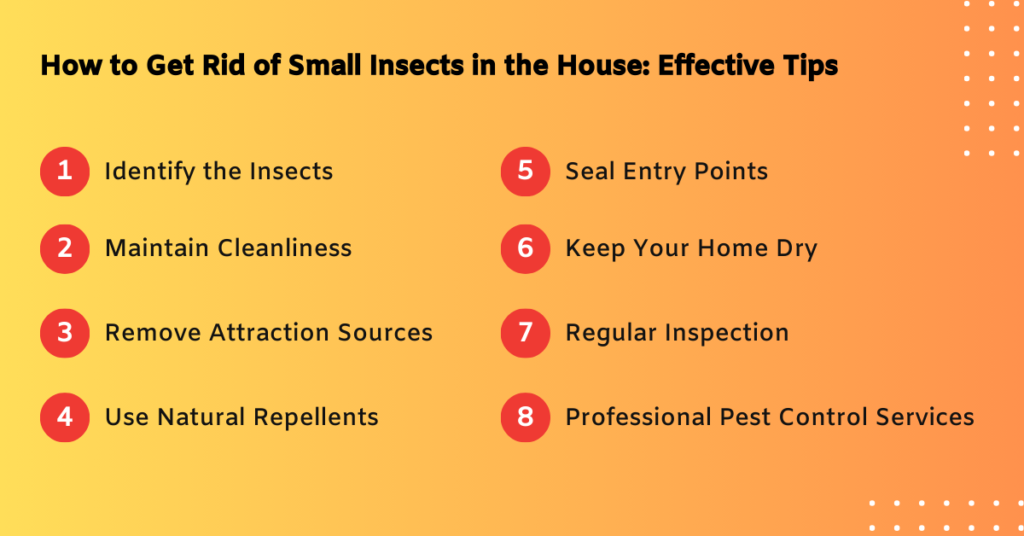 How to Get Rid of Small Insects in the House: Effective Tips

1 Identify the Insects

2 Maintain Cleanliness

3 Remove Attraction Sources

4 Use Natural Repellents

5 Seal Entry Points

6 Keep Your Home Dry

7 Regular Inspection

8 Professional Pest Control Services